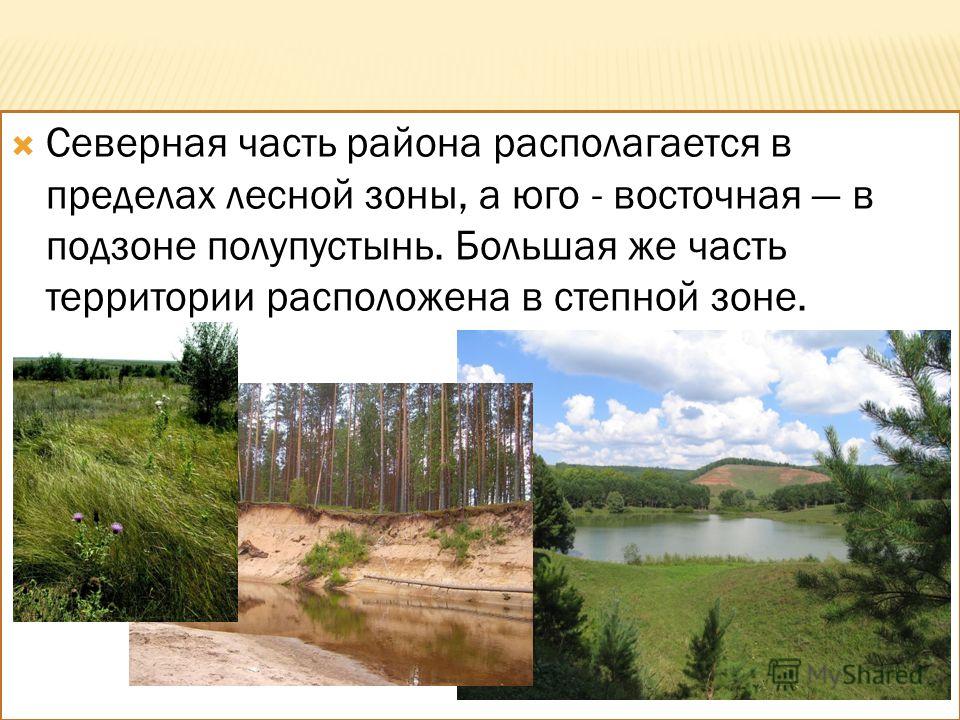 Северная часть района располагается в пределах лесной зоны, а юго - восточная — в подзоне полупустынь. Большая же часть территории расположена в степной зоне.

MyShared